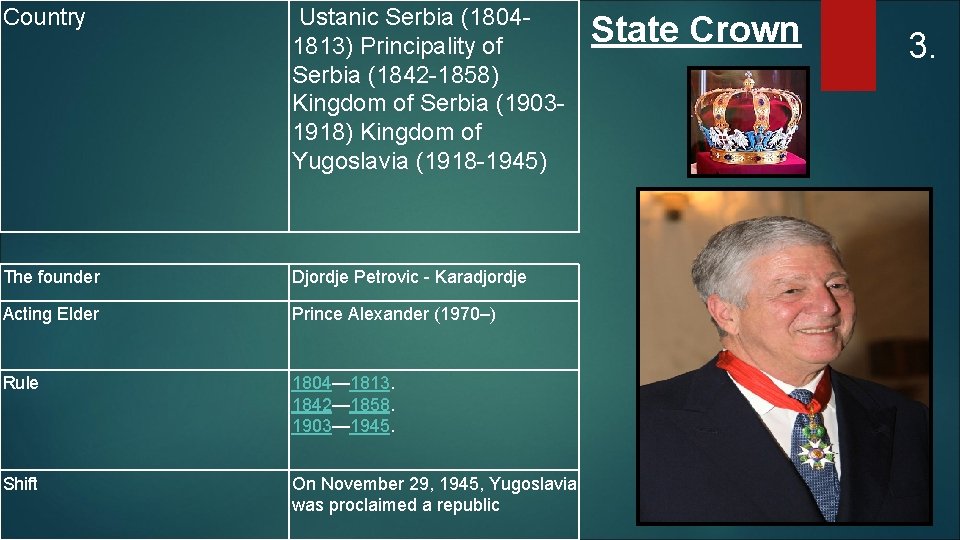 | Country | Ustanic Serbia (1804-1813) Principality of Serbia (1842-1858) Kingdom of Serbia (1903-1918) Kingdom of Yugoslavia (1918-1945) |
|---|---|

| The founder | Djordje Petrovic - Karadjordje |
|---|---|
| Acting Elder | Prince Alexander (1970–) |
| Rule | 1804—1813. 1842—1858. 1903—1945. |
| Shift | On November 29, 1945, Yugoslavia was proclaimed a republic |

State Crown

3.